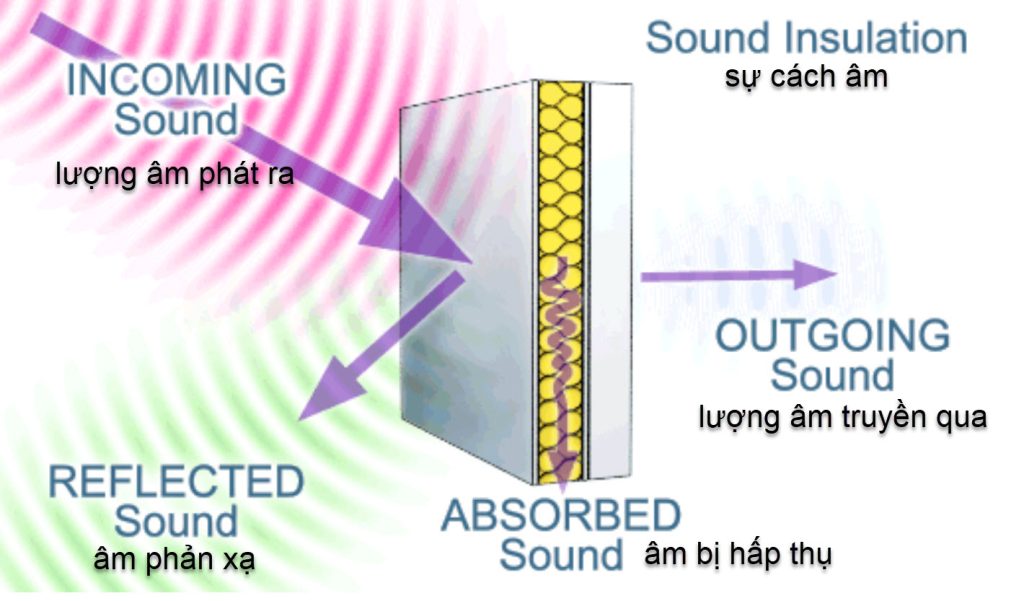 INCOMING Sound
lượng âm phát ra

Sound Insulation
sự cách âm

OUTGOING Sound
lượng âm truyền qua

REFLECTED Sound
âm phản xạ

ABSORBED Sound
âm bị hấp thụ